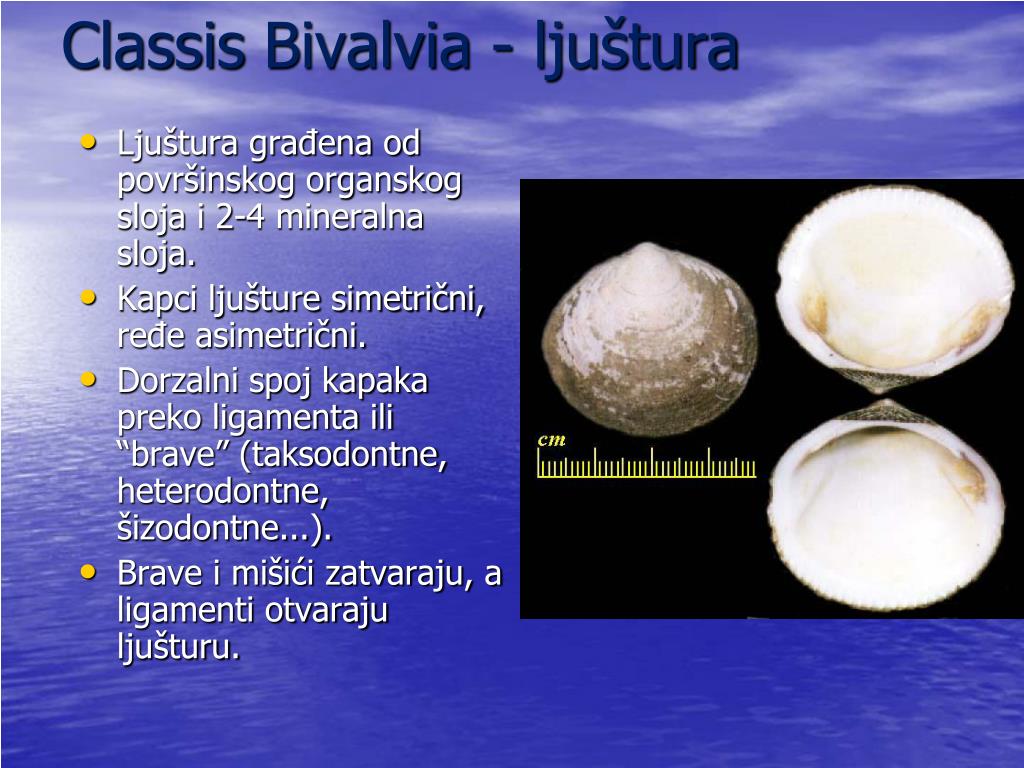 Classis Bivalvia - ljuštura

• Ljuštura građena od površinskog organskog sloja i 2-4 mineralna sloja.
• Kapci ljušture simetrični, ređe asimetrični.
• Dorzalni spoj kapaka preko ligamenta ili “brave” (taksodontne, heterodontne, šizodontne...).
• Brave i mišići zatvaraju, a ligamenti otvaraju ljušturu.

cm